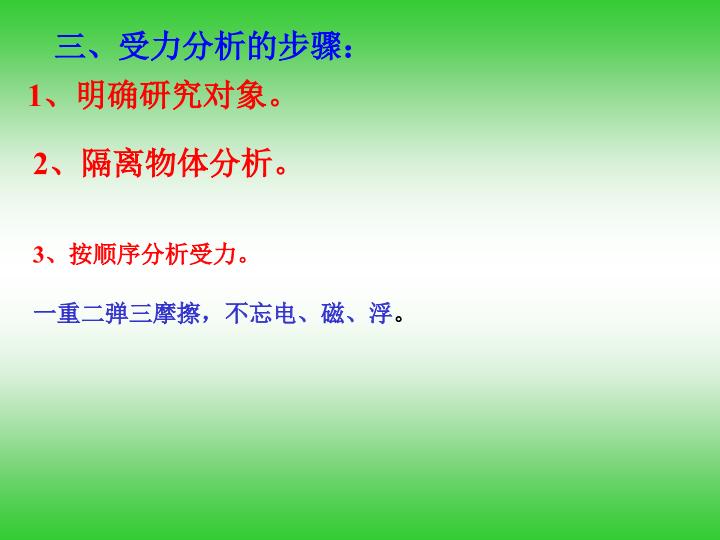 三、受力分析的步骤：

1、明确研究对象。

2、隔离物体分析。

3、按顺序分析受力。

一重二弹三摩擦，不忘电、磁、浮。